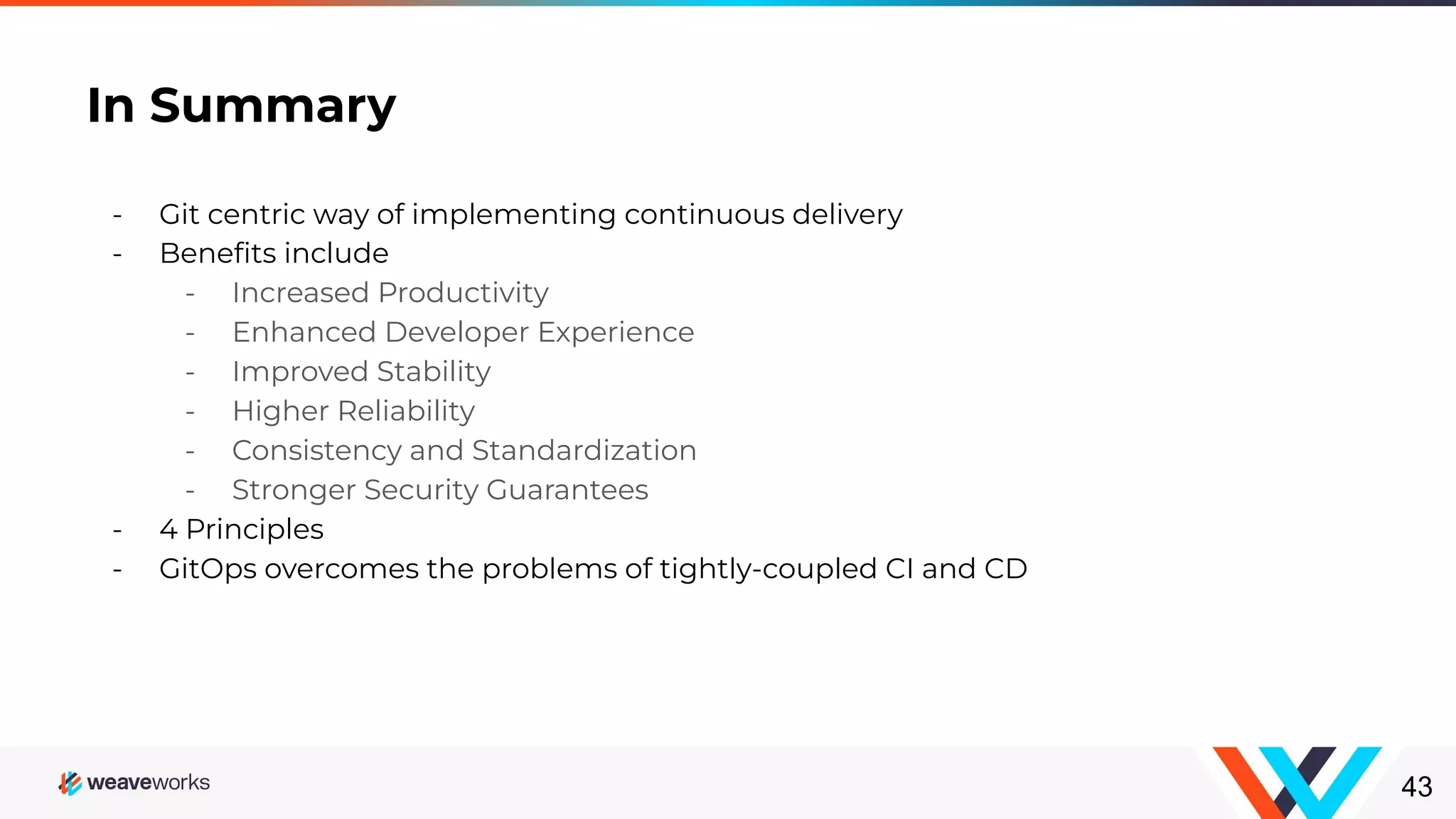 In Summary

- Git centric way of implementing continuous delivery
- Benefits include
  - Increased Productivity
  - Enhanced Developer Experience
  - Improved Stability
  - Higher Reliability
  - Consistency and Standardization
  - Stronger Security Guarantees
- 4 Principles
- GitOps overcomes the problems of tightly-coupled CI and CD

weaveworks

43